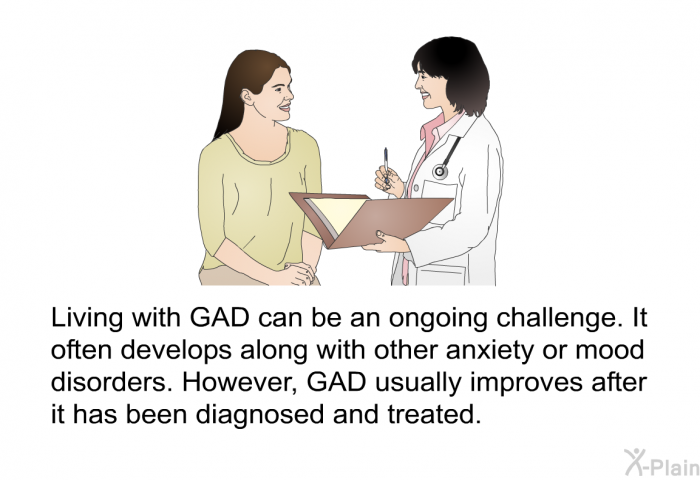 Living with GAD can be an ongoing challenge. It often develops along with other anxiety or mood disorders. However, GAD usually improves after it has been diagnosed and treated.

X-Plain